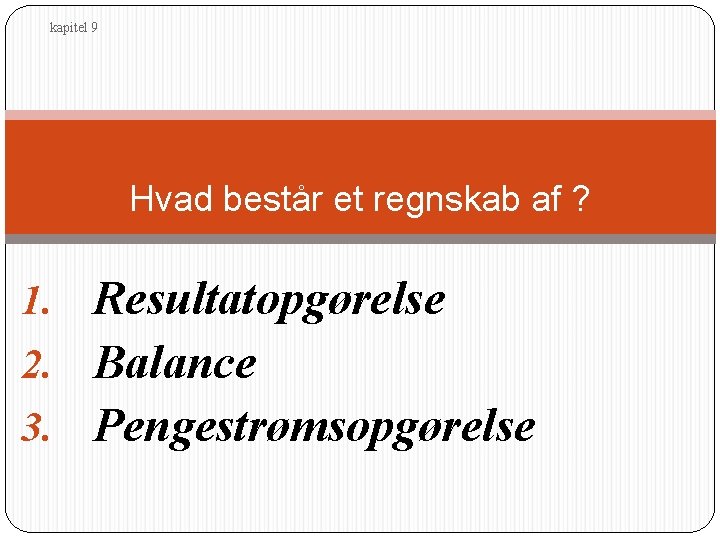 kapitel 9

Hvad består et regnskab af ?

1. Resultatopgørelse
2. Balance
3. Pengestrømsopgørelse